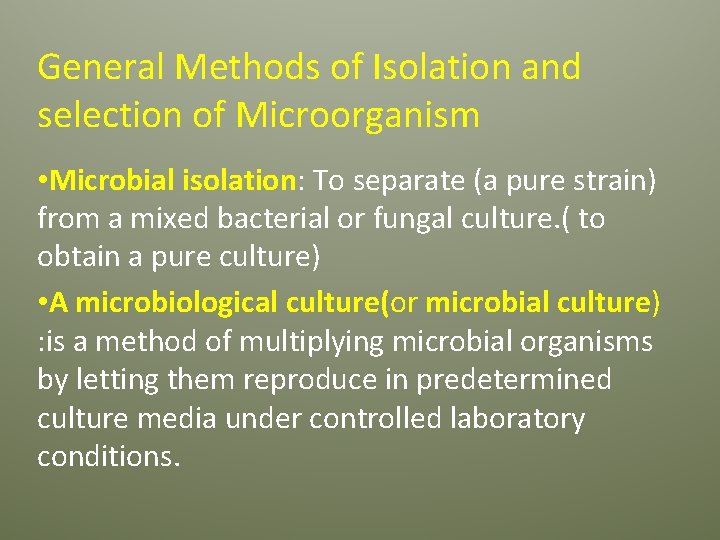 General Methods of Isolation and selection of Microorganism

•Microbial isolation: To separate (a pure strain) from a mixed bacterial or fungal culture.( to obtain a pure culture)

•A microbiological culture(or microbial culture) :is a method of multiplying microbial organisms by letting them reproduce in predetermined culture media under controlled laboratory conditions.